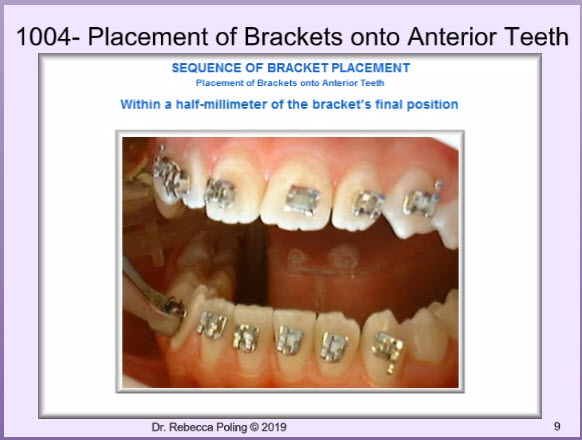 1004- Placement of Brackets onto Anterior Teeth

SEQUENCE OF BRACKET PLACEMENT

Placement of Brackets onto Anterior Teeth

Within a half-millimeter of the bracket's final position

Dr. Rebecca Poling © 2019

9